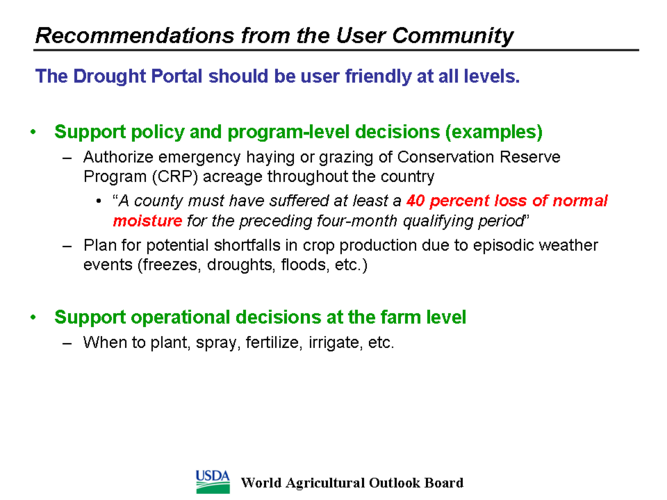 Recommendations from the User Community

The Drought Portal should be user friendly at all levels.

• Support policy and program-level decisions (examples)

– Authorize emergency haying or grazing of Conservation Reserve Program (CRP) acreage throughout the country

• "A county must have suffered at least a 40 percent loss of normal moisture for the preceding four-month qualifying period"

– Plan for potential shortfalls in crop production due to episodic weather events (freezes, droughts, floods, etc.)

• Support operational decisions at the farm level

– When to plant, spray, fertilize, irrigate, etc.

USDA World Agricultural Outlook Board